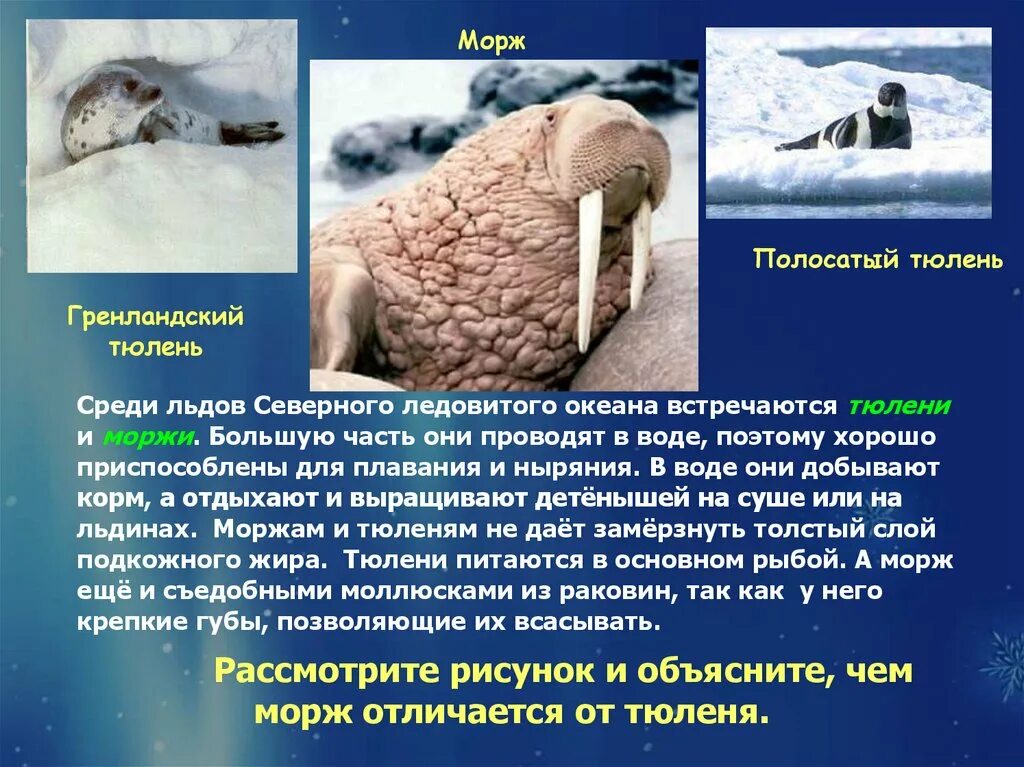 Морж

Полосатый тюлень

Гренландский тюлень

Среди льдов Северного ледовитого океана встречаются тюлени и моржи. Большую часть они проводят в воде, поэтому хорошо приспособлены для плавания и ныряния. В воде они добывают корм, а отдыхают и выращивают детёнышей на суше или на льдинах. Моржам и тюленям не даёт замёрзнуть толстый слой подкожного жира. Тюлени питаются в основном рыбой. А морж ещё и съедобными моллюсками из раковин, так как у него крепкие губы, позволяющие их всасывать.

Рассмотрите рисунок и объясните, чем морж отличается от тюленя.